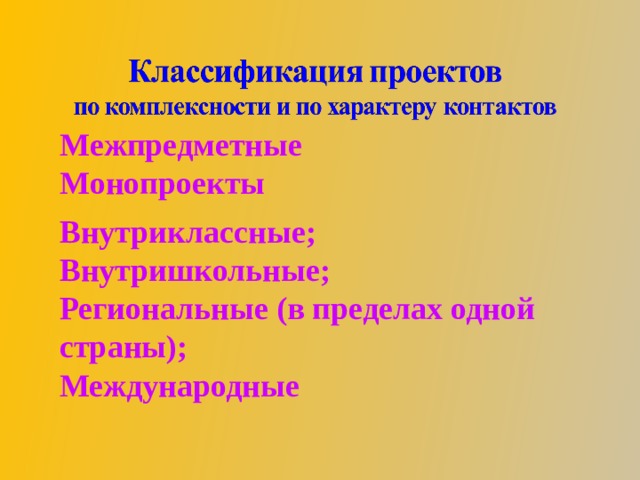 Классификация проектов
по комплексности и по характеру контактов

Межпредметные
Монопроекты

Внутриклассные;
Внутришкольные;
Региональные (в пределах одной страны);
Международные